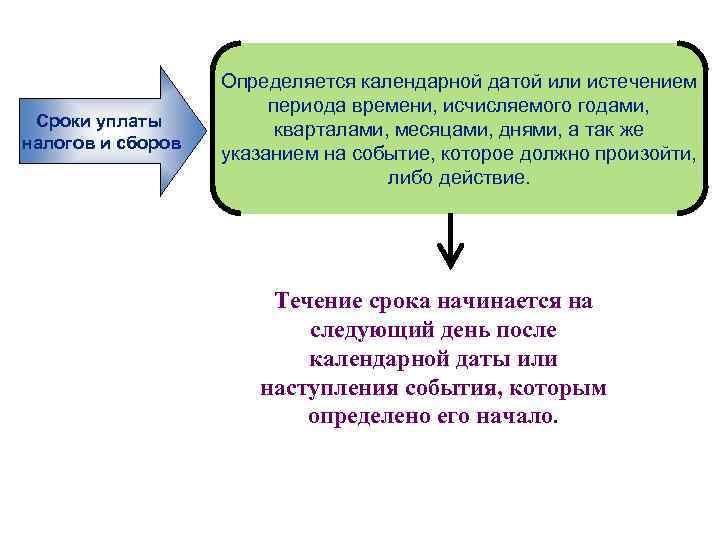 Сроки уплаты налогов и сборов

Определяется календарной датой или истечением периода времени, исчисляемого годами, кварталами, месяцами, днями, а так же указанием на событие, которое должно произойти, либо действие.

Течение срока начинается на следующий день после календарной даты или наступления события, которым определено его начало.